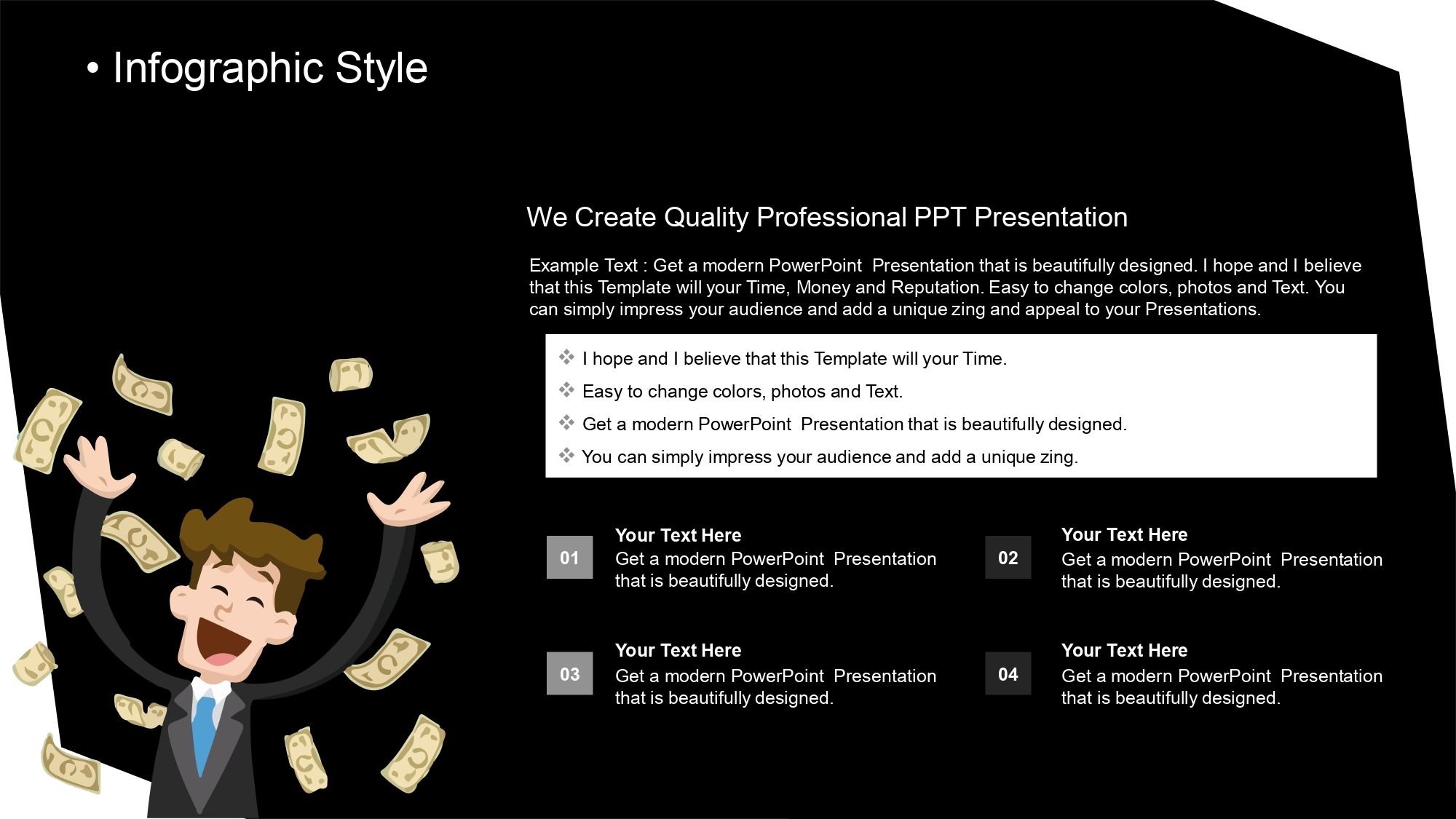 • Infographic Style

We Create Quality Professional PPT Presentation

Example Text : Get a modern PowerPoint Presentation that is beautifully designed. I hope and I believe that this Template will your Time, Money and Reputation. Easy to change colors, photos and Text. You can simply impress your audience and add a unique zing and appeal to your Presentations.

❖ I hope and I believe that this Template will your Time.
❖ Easy to change colors, photos and Text.
❖ Get a modern PowerPoint Presentation that is beautifully designed.
❖ You can simply impress your audience and add a unique zing.

01
Your Text Here
Get a modern PowerPoint Presentation that is beautifully designed.

02
Your Text Here
Get a modern PowerPoint Presentation that is beautifully designed.

03
Your Text Here
Get a modern PowerPoint Presentation that is beautifully designed.

04
Your Text Here
Get a modern PowerPoint Presentation that is beautifully designed.